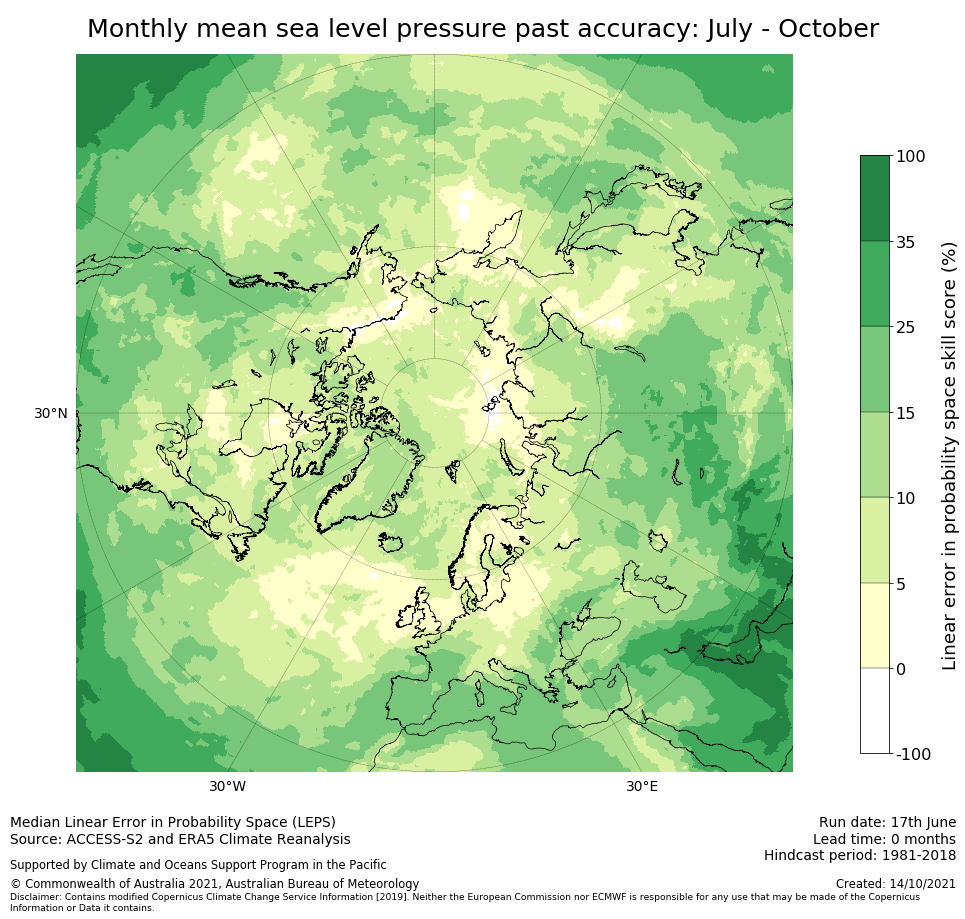 Monthly mean sea level pressure past accuracy: July - October

30°N

30°W

30°E

100
35
25
15
10
5
0
-100

Linear error in probability space skill score (%)

Median Linear Error in Probability Space (LEPS)
Source: ACCESS-S2 and ERA5 Climate Reanalysis

Supported by Climate and Oceans Support Program in the Pacific

© Commonwealth of Australia 2021, Australian Bureau of Meteorology
Disclaimer: Contains modified Copernicus Climate Change Service Information [2019]. Neither the European Commission nor ECMWF is responsible for any use that may be made of the Copernicus Information or Data it contains.

Run date: 17th June
Lead time: 0 months
Hindcast period: 1981-2018

Created: 14/10/2021